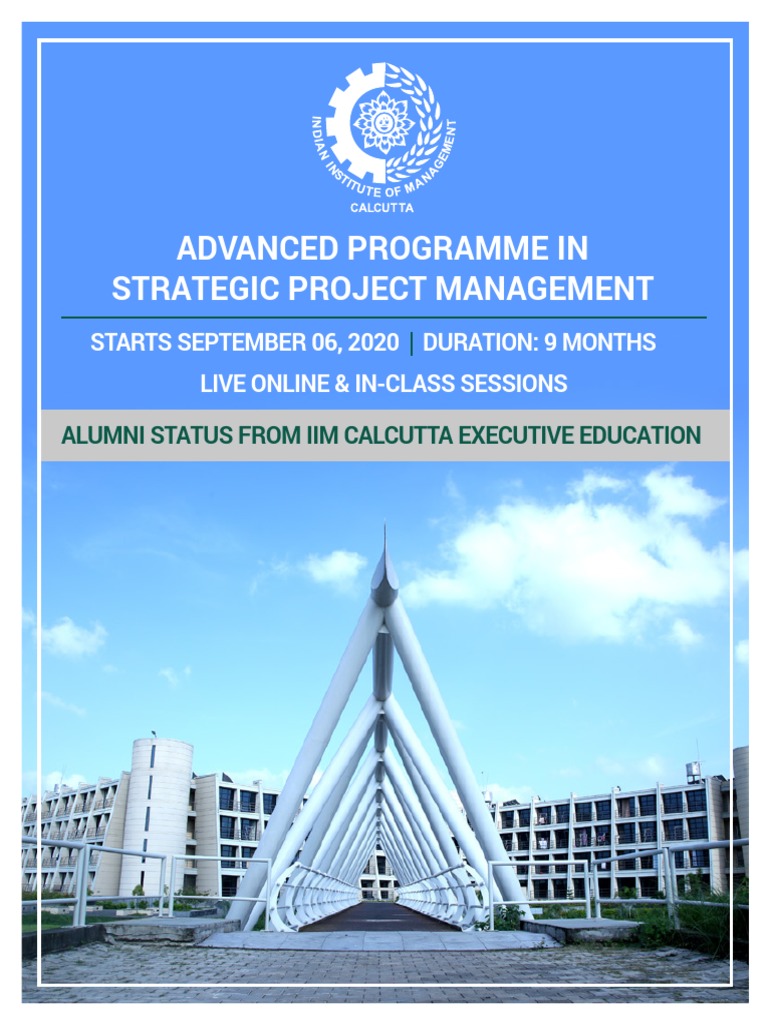 INDIAN INSTITUTE OF MANAGEMENT
CALCUTTA

ADVANCED PROGRAMME IN STRATEGIC PROJECT MANAGEMENT

STARTS SEPTEMBER 06, 2020 | DURATION: 9 MONTHS

LIVE ONLINE & IN-CLASS SESSIONS

ALUMNI STATUS FROM IIM CALCUTTA EXECUTIVE EDUCATION